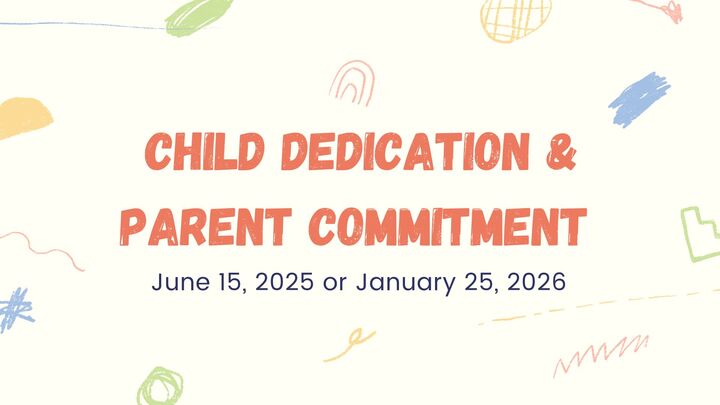 CHILD DEDICATION &
PARENT COMMITMENT

June 15, 2025 or January 25, 2026